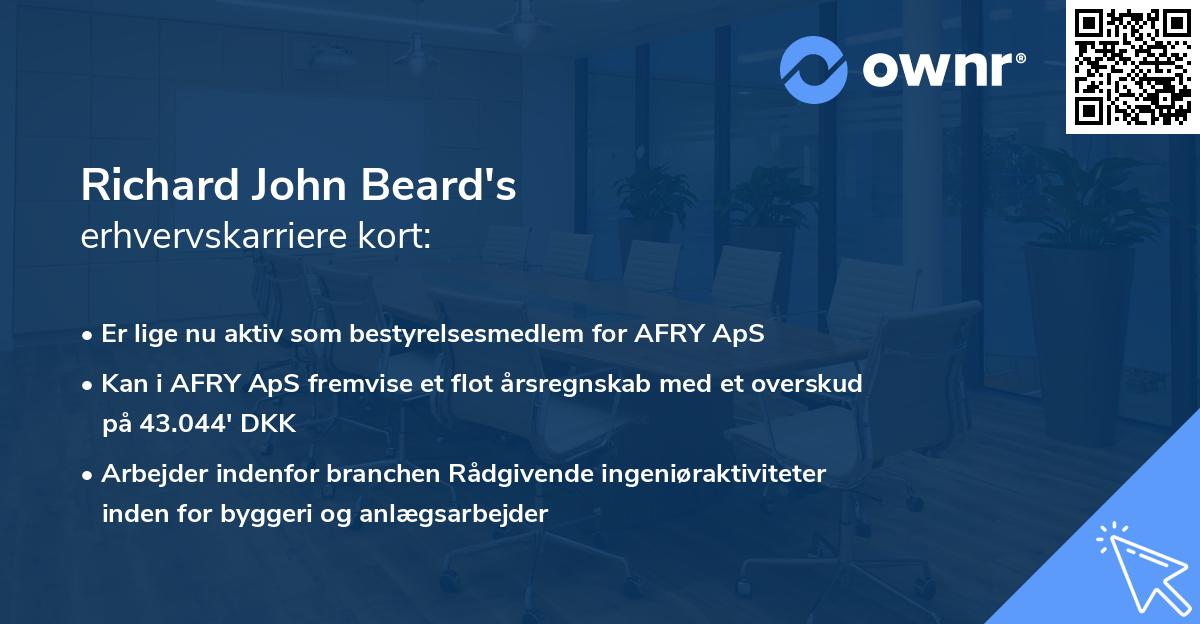 ownr®

Richard John Beard's
erhvervskarriere kort:

• Er lige nu aktiv som bestyrelsesmedlem for AFRY ApS
• Kan i AFRY ApS fremvise et flot årsregnskab med et overskud på 43.044' DKK
• Arbejder indenfor branchen Rådgivende ingeniøraktiviteter inden for byggeri og anlægsarbejder